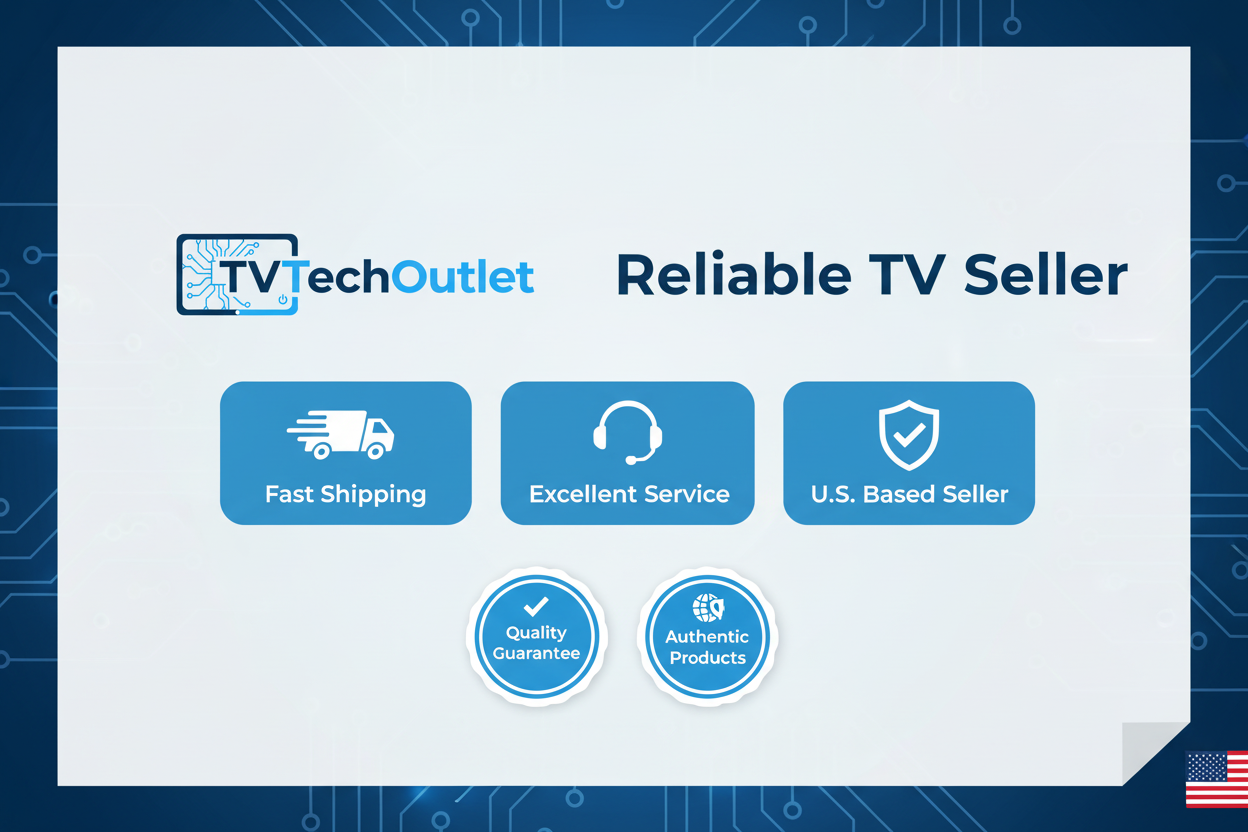 TVTechOutlet

Reliable TV Seller

Fast Shipping

Excellent Service

U.S. Based Seller

Quality Guarantee

Authentic Products